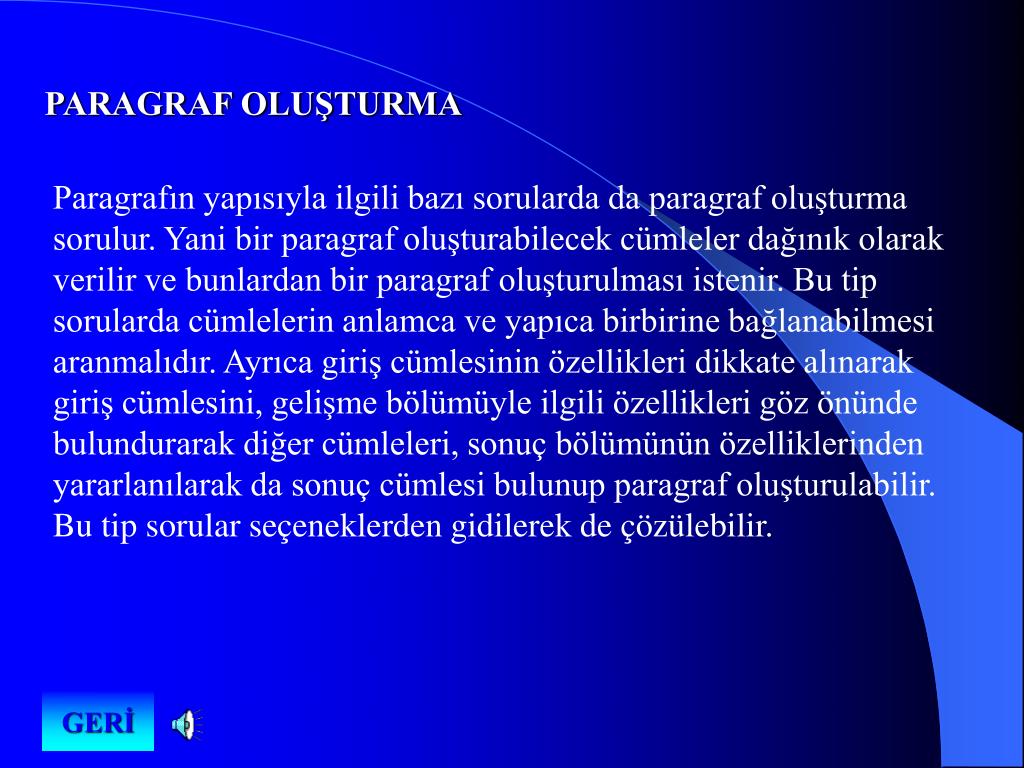 PARAGRAF OLUŞTURMA

Paragrafın yapısıyla ilgili bazı sorularda da paragraf oluşturma sorulur. Yani bir paragraf oluşturabilecek cümleler dağınık olarak verilir ve bunlardan bir paragraf oluşturulması istenir. Bu tip sorularda cümlelerin anlamca ve yapıca birbirine bağlanabilmesi aranmalıdır. Ayrıca giriş cümlesinin özellikleri dikkate alınarak giriş cümlesini, gelişme bölümüyle ilgili özellikleri göz önünde bulundurarak diğer cümleleri, sonuç bölümünün özelliklerinden yararlanılarak da sonuç cümlesi bulunup paragraf oluşturulabilir. Bu tip sorular seçeneklerden gidilerek de çözülebilir.

GERİ